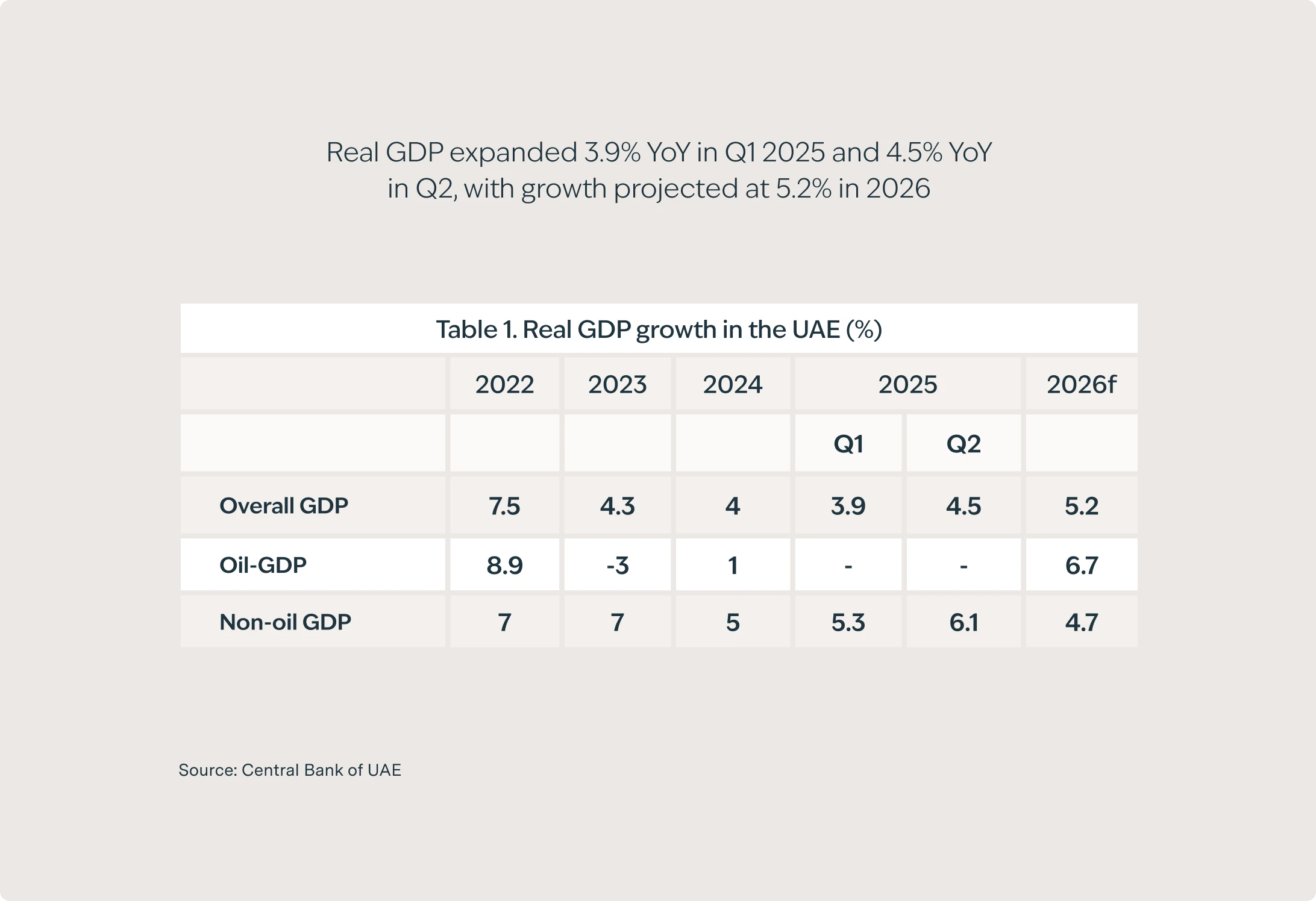 Real GDP expanded 3.9% YoY in Q1 2025 and 4.5% YoY in Q2, with growth projected at 5.2% in 2026

Table 1. Real GDP growth in the UAE (%)

| | 2022 | 2023 | 2024 | 2025 | | 2026f |
|---|---|---|---|---|---|---|
| | | | | Q1 | Q2 | |
| Overall GDP | 7.5 | 4.3 | 4 | 3.9 | 4.5 | 5.2 |
| Oil-GDP | 8.9 | -3 | 1 | - | - | 6.7 |
| Non-oil GDP | 7 | 7 | 5 | 5.3 | 6.1 | 4.7 |

Source: Central Bank of UAE